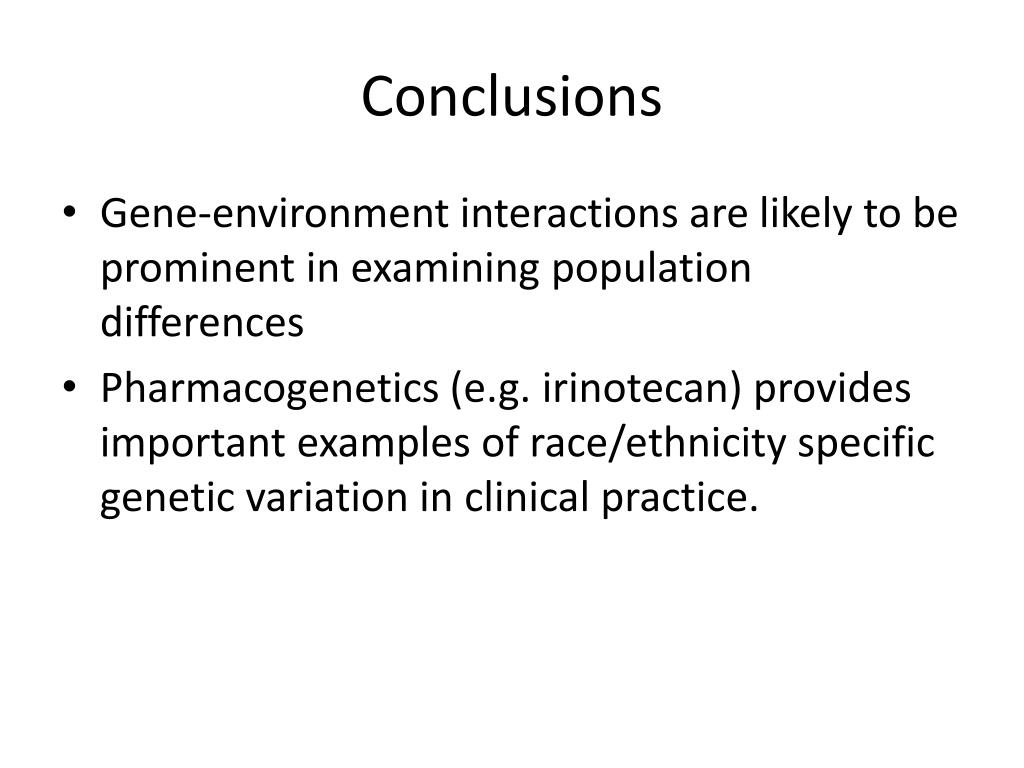 Conclusions

• Gene-environment interactions are likely to be prominent in examining population differences

• Pharmacogenetics (e.g. irinotecan) provides important examples of race/ethnicity specific genetic variation in clinical practice.